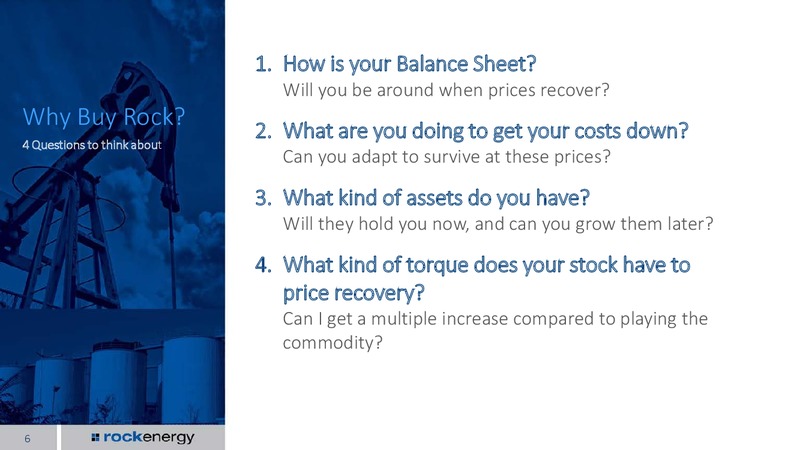 Why Buy Rock?
4 Questions to think about

1. How is your Balance Sheet?
Will you be around when prices recover?

2. What are you doing to get your costs down?
Can you adapt to survive at these prices?

3. What kind of assets do you have?
Will they hold you now, and can you grow them later?

4. What kind of torque does your stock have to price recovery?
Can I get a multiple increase compared to playing the commodity?

6

rockenergy